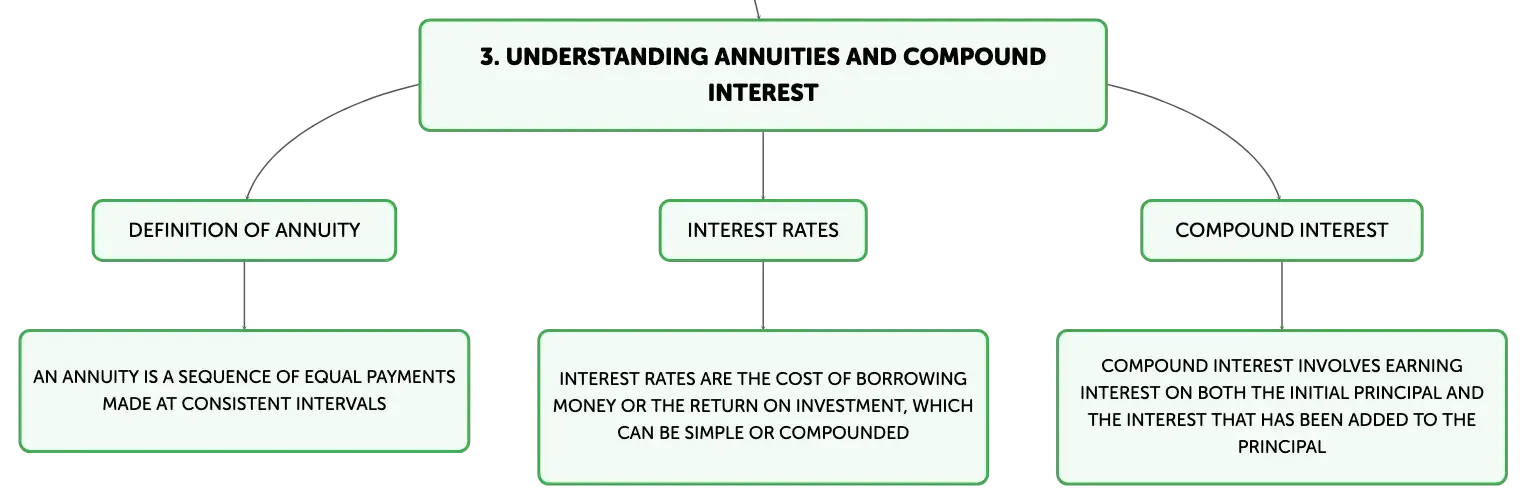 3. UNDERSTANDING ANNUITIES AND COMPOUND INTEREST

DEFINITION OF ANNUITY

AN ANNUITY IS A SEQUENCE OF EQUAL PAYMENTS MADE AT CONSISTENT INTERVALS

INTEREST RATES

INTEREST RATES ARE THE COST OF BORROWING MONEY OR THE RETURN ON INVESTMENT, WHICH CAN BE SIMPLE OR COMPOUNDED

COMPOUND INTEREST

COMPOUND INTEREST INVOLVES EARNING INTEREST ON BOTH THE INITIAL PRINCIPAL AND THE INTEREST THAT HAS BEEN ADDED TO THE PRINCIPAL